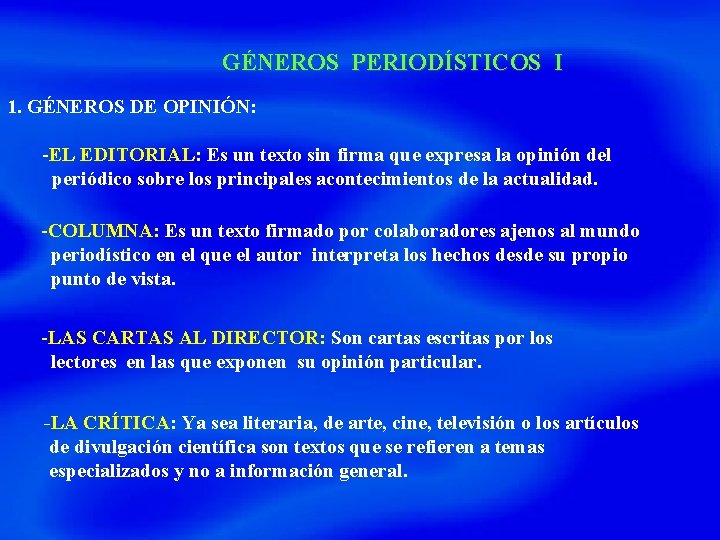 GÉNEROS PERIODÍSTICOS I

1. GÉNEROS DE OPINIÓN:

-EL EDITORIAL: Es un texto sin firma que expresa la opinión del periódico sobre los principales acontecimientos de la actualidad.

-COLUMNA: Es un texto firmado por colaboradores ajenos al mundo periodístico en el que el autor interpreta los hechos desde su propio punto de vista.

-LAS CARTAS AL DIRECTOR: Son cartas escritas por los lectores en las que exponen su opinión particular.

-LA CRÍTICA: Ya sea literaria, de arte, cine, televisión o los artículos de divulgación científica son textos que se refieren a temas especializados y no a información general.